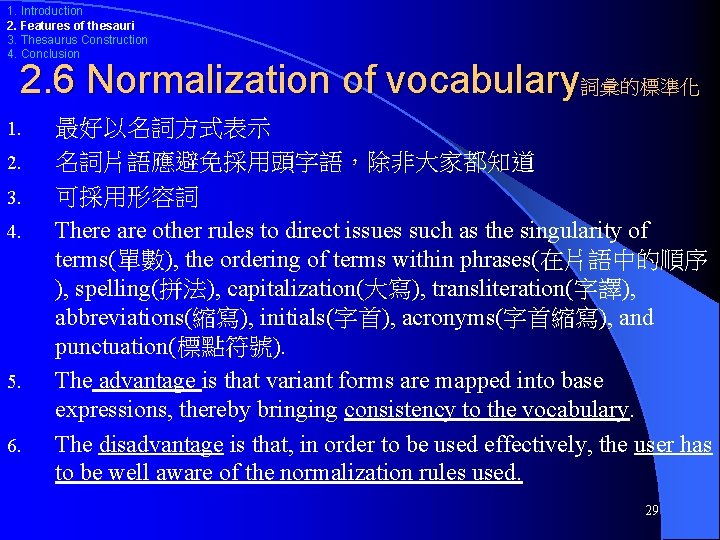 1. Introduction
2. Features of thesauri
3. Thesaurus Construction
4. Conclusion

2.6 Normalization of vocabulary詞彙的標準化

1. 最好以名詞方式表示
2. 名詞片語應避免採用頭字語，除非大家都知道
3. 可採用形容詞
4. There are other rules to direct issues such as the singularity of terms(單數), the ordering of terms within phrases(在片語中的順序), spelling(拼法), capitalization(大寫), transliteration(字譯), abbreviations(縮寫), initials(字首), acronyms(字首縮寫), and punctuation(標點符號).
5. The advantage is that variant forms are mapped into base expressions, thereby bringing consistency to the vocabulary.
6. The disadvantage is that, in order to be used effectively, the user has to be well aware of the normalization rules used.

29